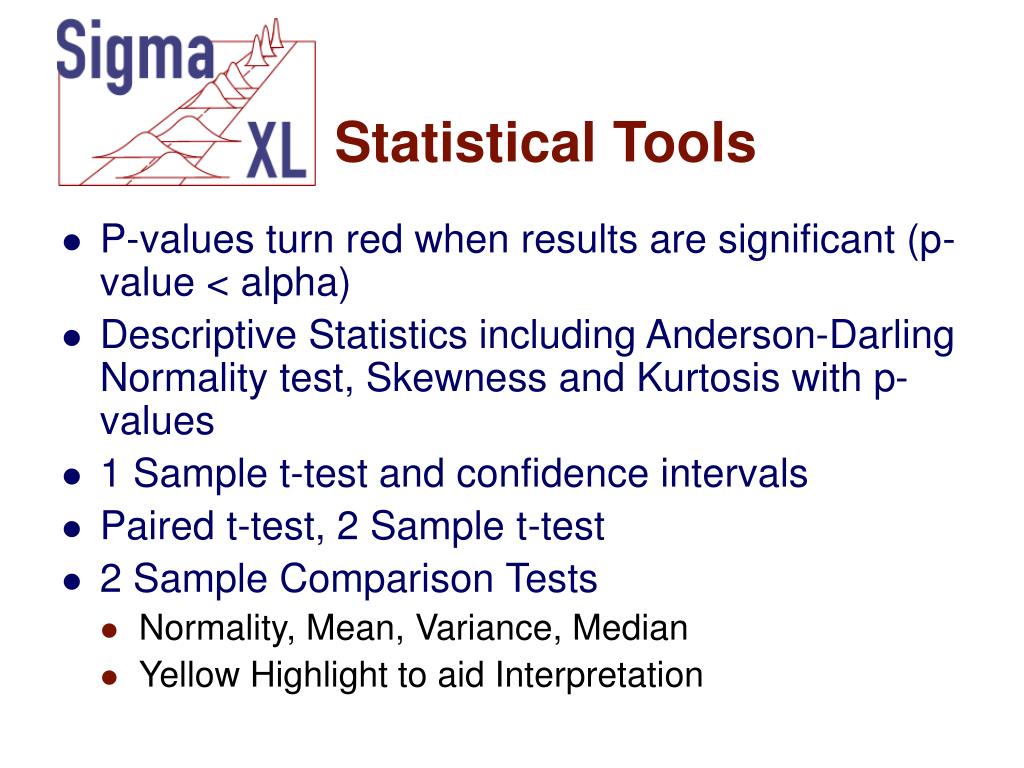 Sigma XL

Statistical Tools

- P-values turn red when results are significant (p-value < alpha)
- Descriptive Statistics including Anderson-Darling Normality test, Skewness and Kurtosis with p-values
- 1 Sample t-test and confidence intervals
- Paired t-test, 2 Sample t-test
- 2 Sample Comparison Tests
  - Normality, Mean, Variance, Median
  - Yellow Highlight to aid Interpretation